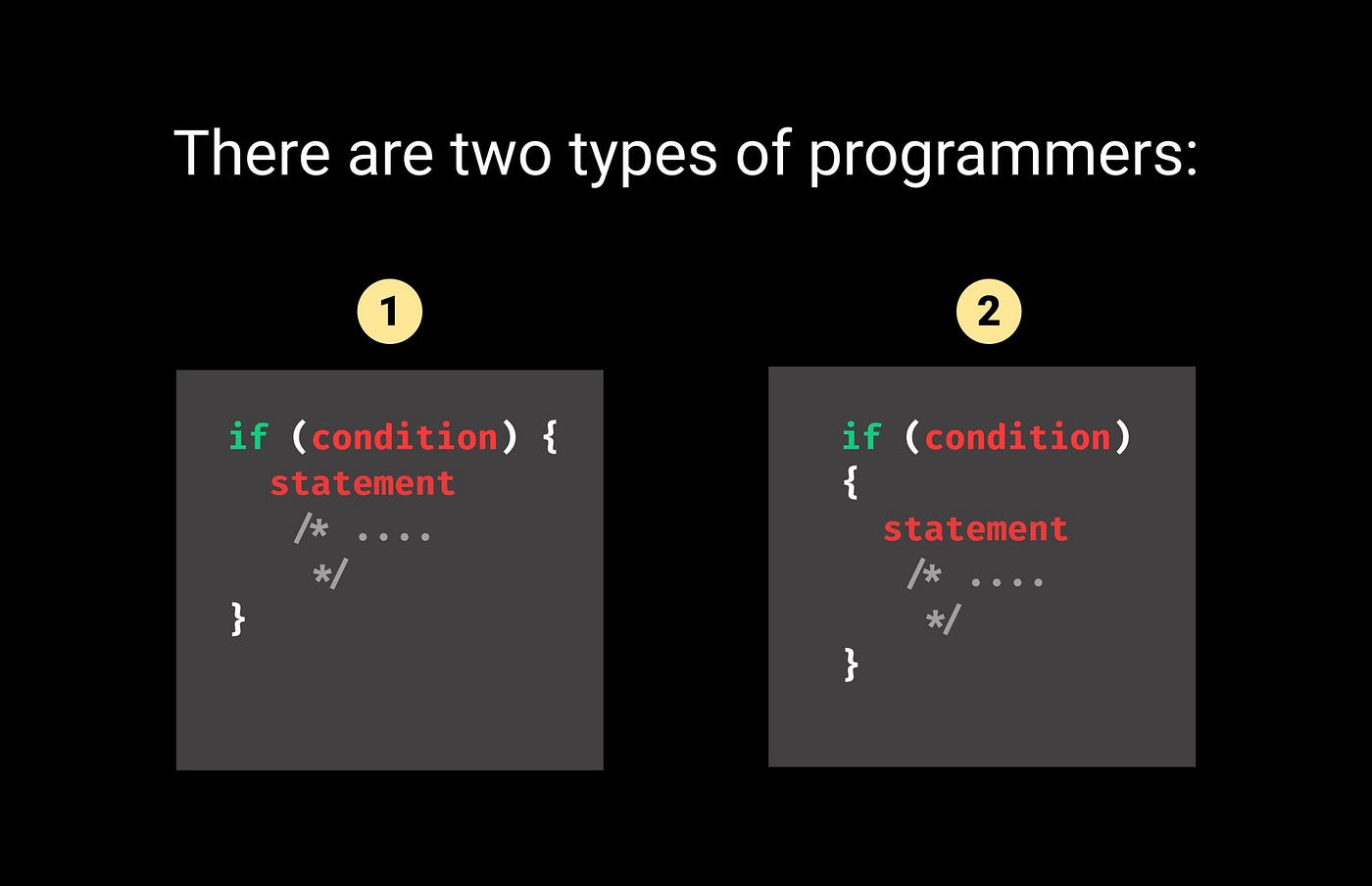 There are two types of programmers:

1

if (condition) {
  statement
    /* ....
     */
}

2

if (condition)
{
  statement
    /* ....
     */
}